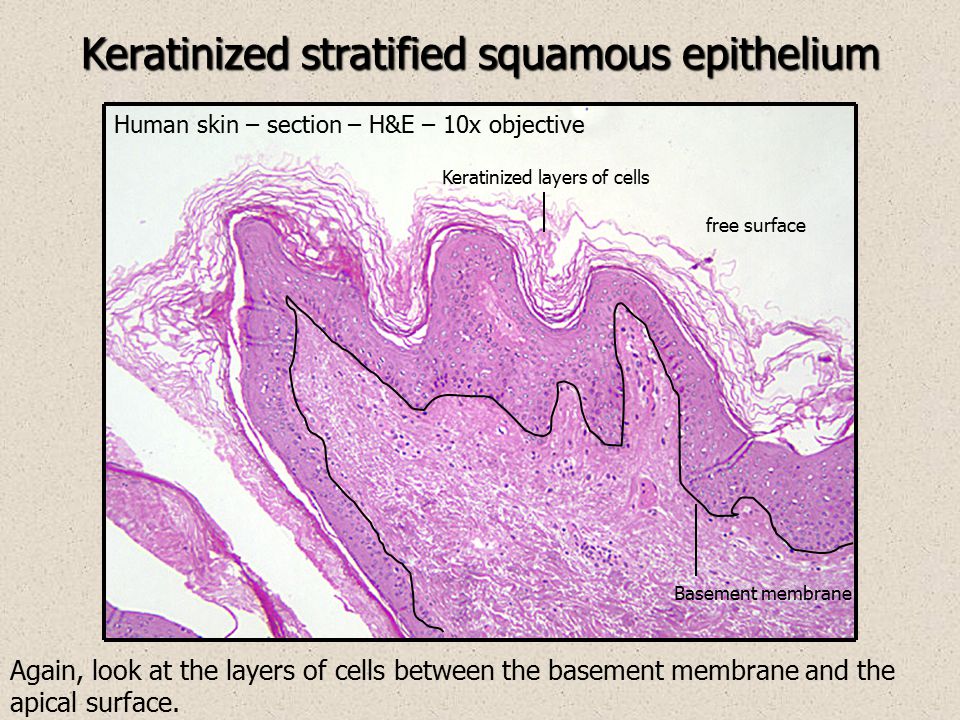 Keratinized stratified squamous epithelium

Human skin – section – H&E – 10x objective

Keratinized layers of cells

free surface

Basement membrane

Again, look at the layers of cells between the basement membrane and the apical surface.